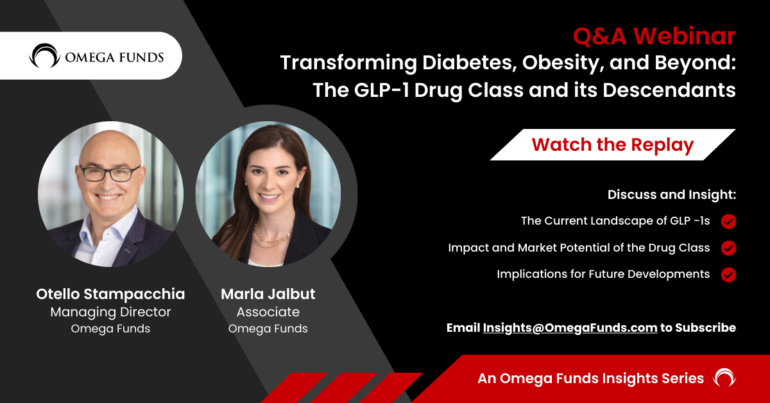 OMEGA FUNDS

Q&A Webinar
Transforming Diabetes, Obesity, and Beyond: The GLP-1 Drug Class and its Descendants

Watch the Replay

Discuss and Insight:
The Current Landscape of GLP -1s
Impact and Market Potential of the Drug Class
Implications for Future Developments

Otello Stampacchia
Managing Director
Omega Funds

Marla Jalbut
Associate
Omega Funds

Email Insights@OmegaFunds.com to Subscribe

An Omega Funds Insights Series